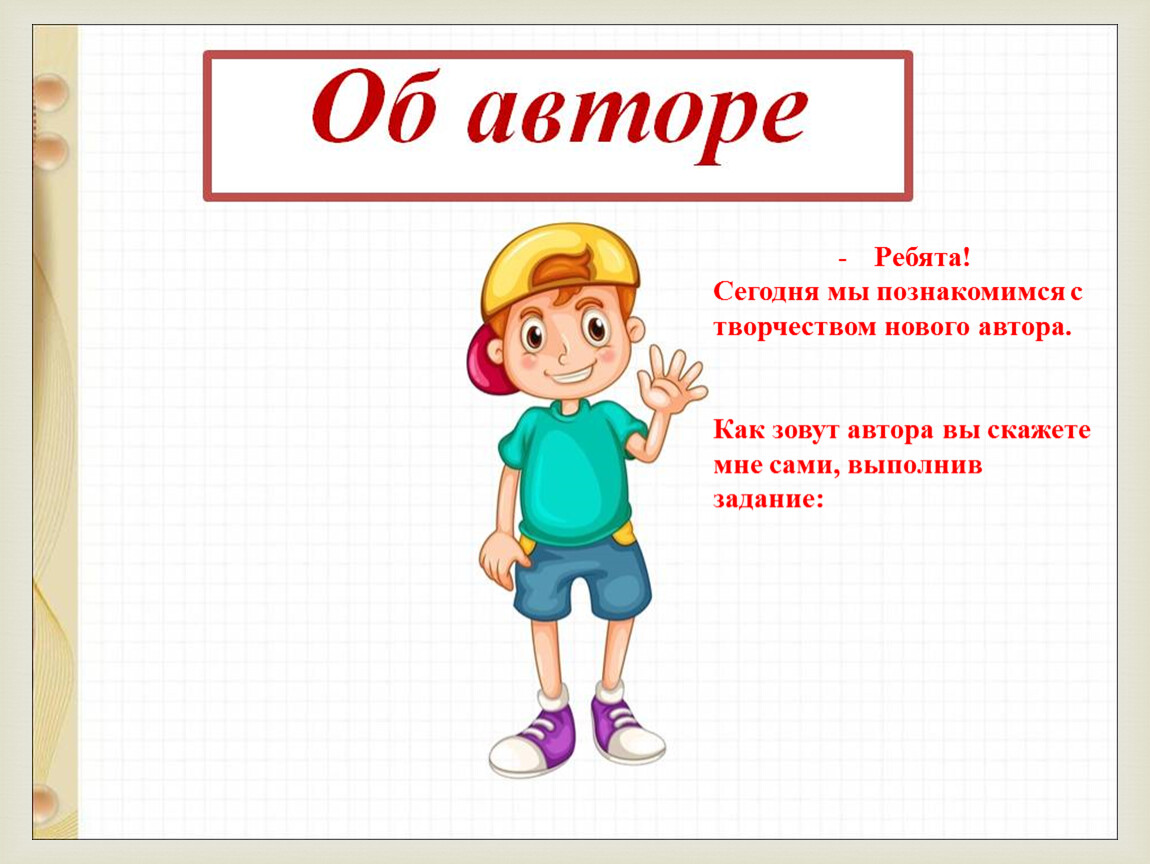 Об авторе

- Ребята!
Сегодня мы познакомимся с творчеством нового автора.

Как зовут автора вы скажете мне сами, выполнив задание: